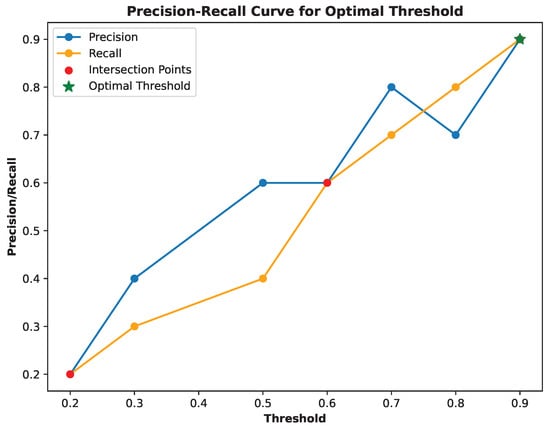 Precision-Recall Curve for Optimal Threshold

Precision
Recall
Intersection Points
Optimal Threshold

Precision/Recall

0.9
0.8
0.7
0.6
0.5
0.4
0.3
0.2

0.2
0.3
0.4
0.5
0.6
0.7
0.8
0.9

Threshold